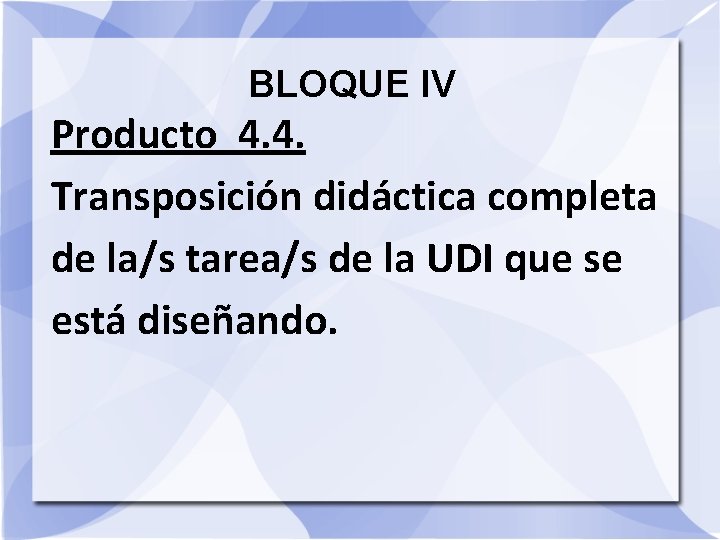 BLOQUE IV

Producto 4.4.

Transposición didáctica completa de la/s tarea/s de la UDI que se está diseñando.